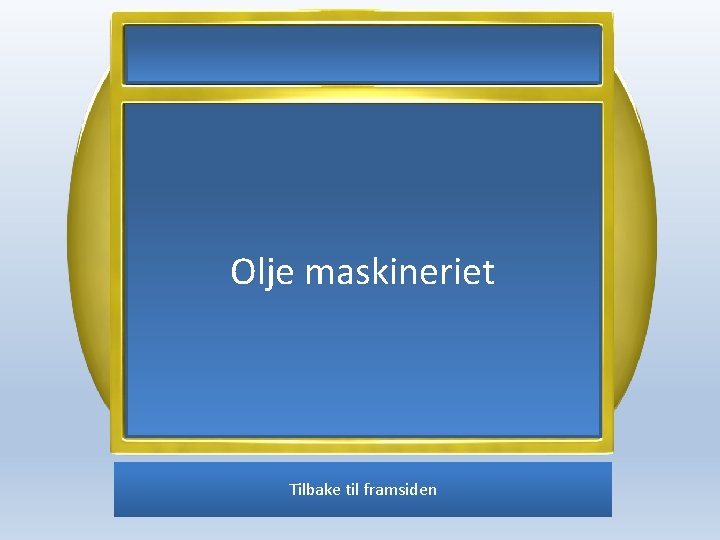 Olje maskineriet

Tilbake til framsiden